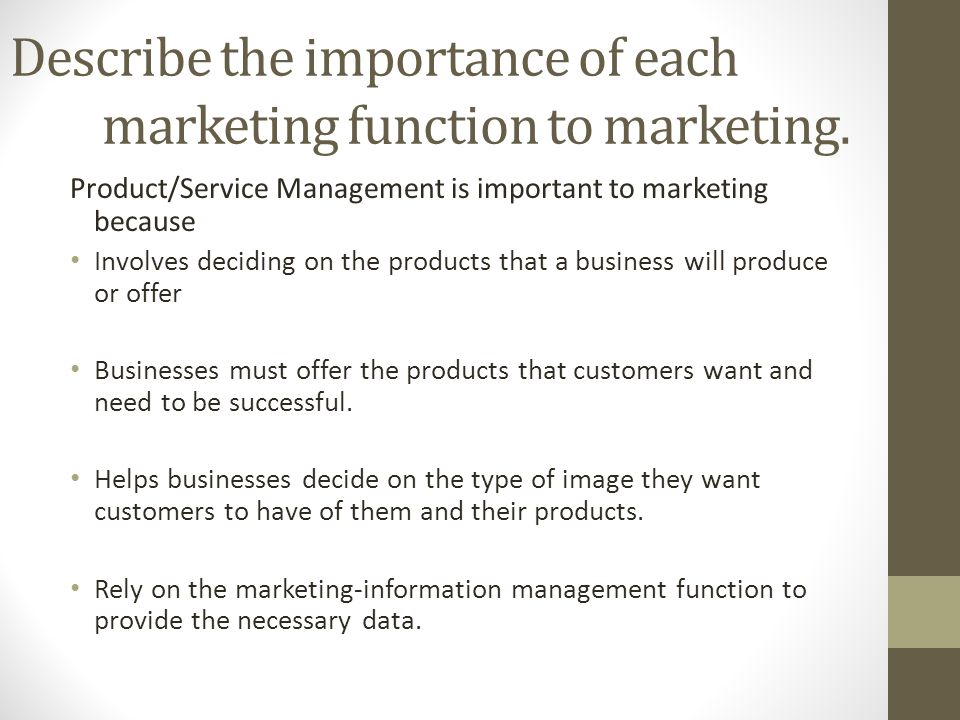 Describe the importance of each marketing function to marketing.

Product/Service Management is important to marketing because

• Involves deciding on the products that a business will produce or offer

• Businesses must offer the products that customers want and need to be successful.

• Helps businesses decide on the type of image they want customers to have of them and their products.

• Rely on the marketing-information management function to provide the necessary data.